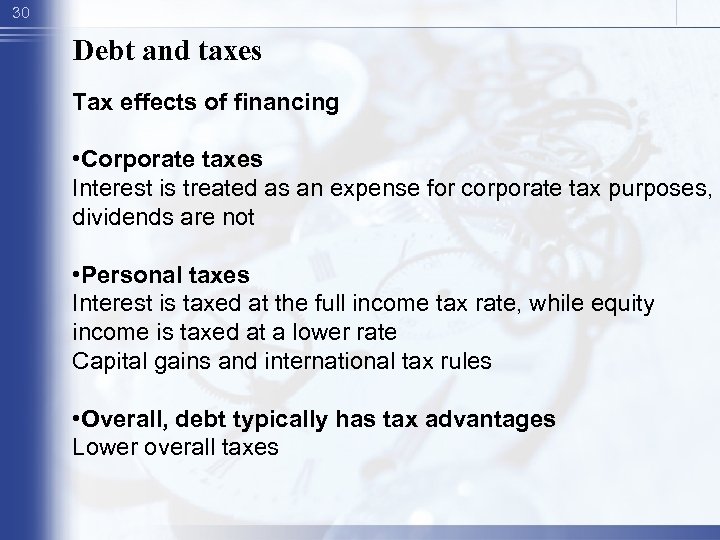 30

Debt and taxes

Tax effects of financing

•Corporate taxes
Interest is treated as an expense for corporate tax purposes, dividends are not

•Personal taxes
Interest is taxed at the full income tax rate, while equity income is taxed at a lower rate
Capital gains and international tax rules

•Overall, debt typically has tax advantages
Lower overall taxes